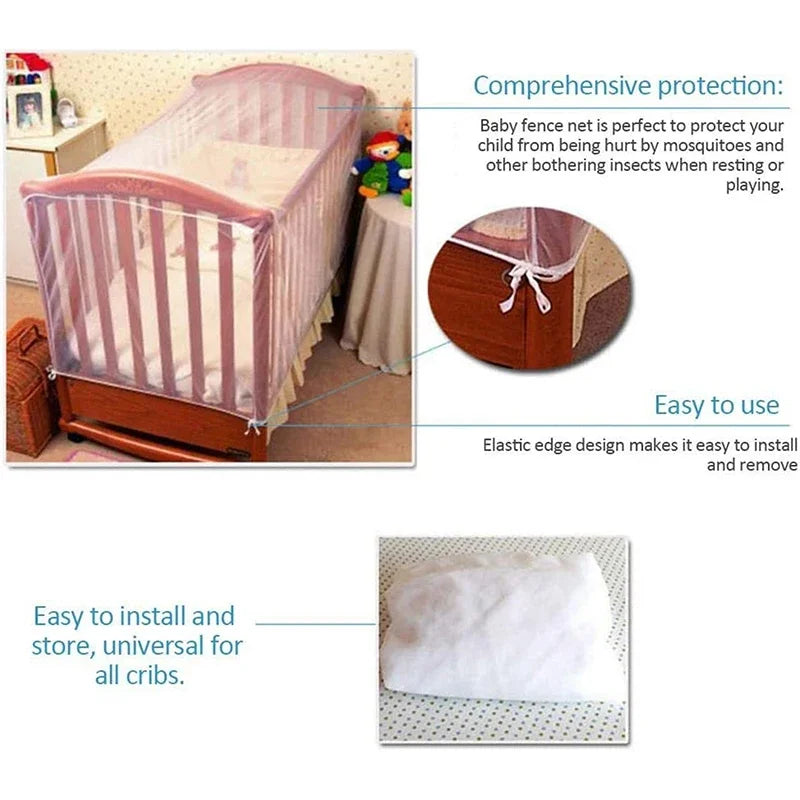 Comprehensive protection:

Baby fence net is perfect to protect your child from being hurt by mosquitoes and other bothering insects when resting or playing.

Easy to use

Elastic edge design makes it easy to install and remove

Easy to install and store, universal for all cribs.